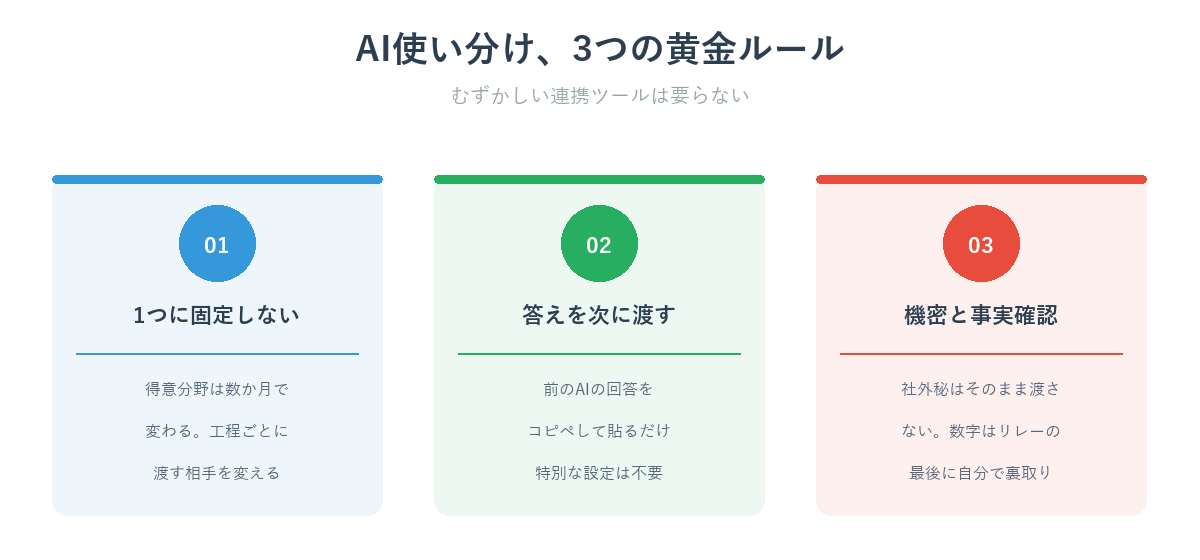 AI使い分け、3つの黄金ルール

むずかしい連携ツールは要らない

01

1つに固定しない

得意分野は数か月で変わる。工程ごとに渡す相手を変える

02

答えを次に渡す

前のAIの回答をコピペして貼るだけ特別な設定は不要

03

機密と事実確認

社外秘はそのまま渡さない。数字はリレーの最後に自分で裏取り